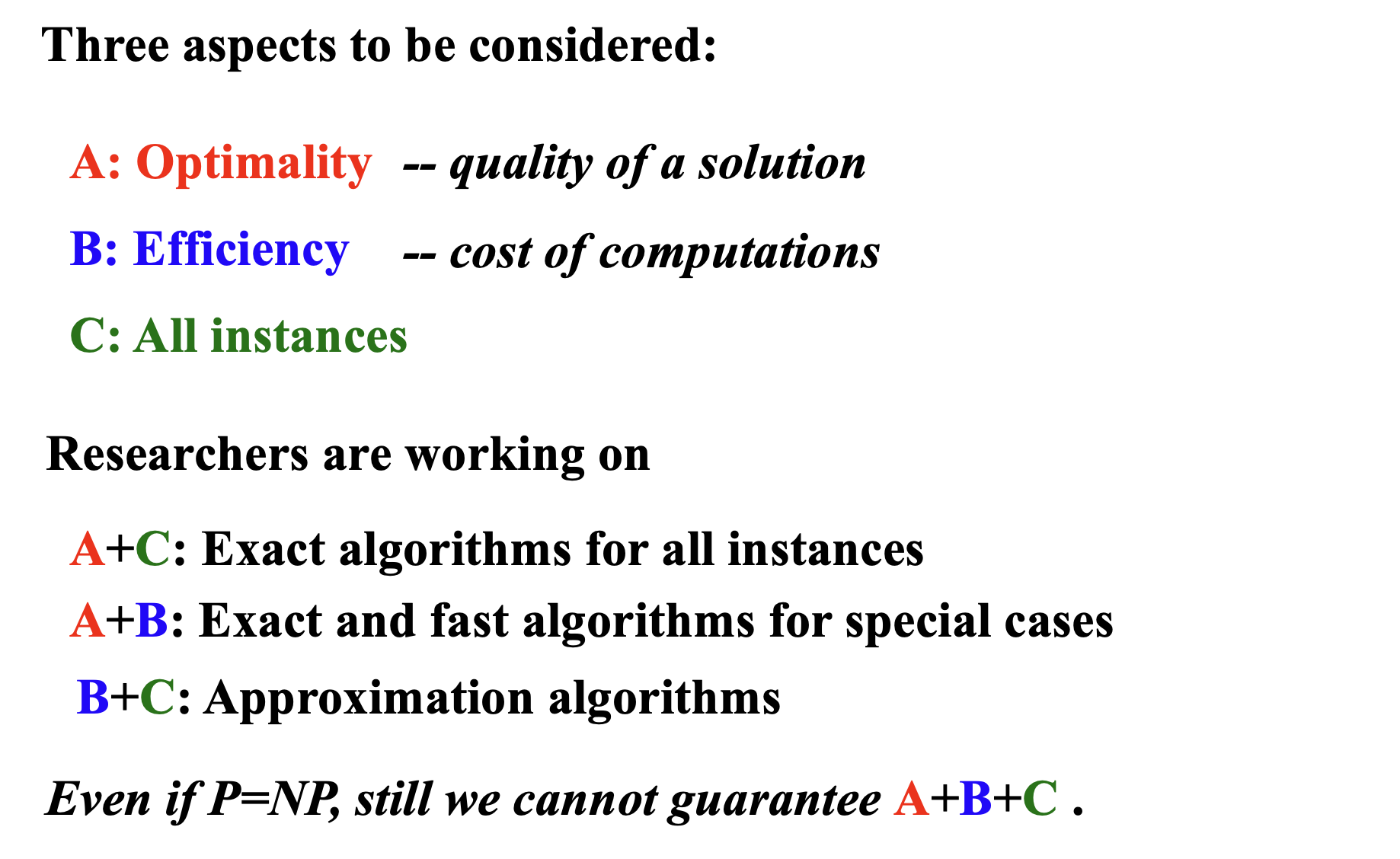 Three aspects to be considered:

A: Optimality -- quality of a solution

B: Efficiency -- cost of computations

C: All instances

Researchers are working on

A+C: Exact algorithms for all instances

A+B: Exact and fast algorithms for special cases

B+C: Approximation algorithms

Even if P=NP, still we cannot guarantee A+B+C .